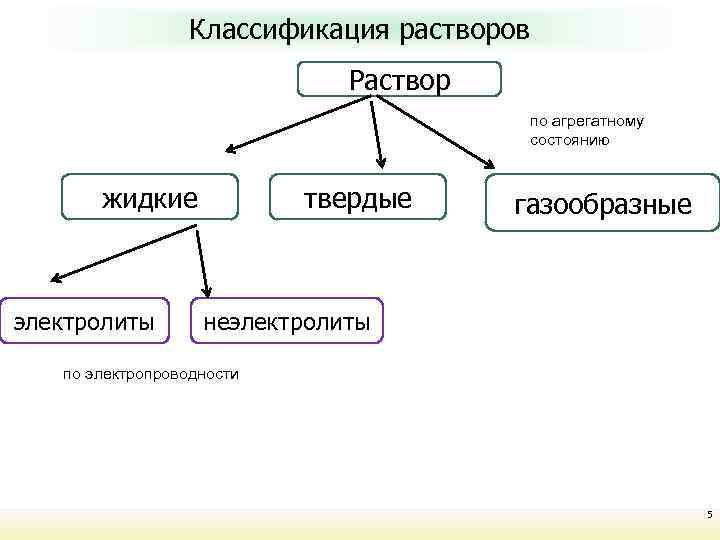 Классификация растворов

Раствор

по агрегатному состоянию

жидкие

твердые

газообразные

электролиты

неэлектролиты

по электропроводности

5